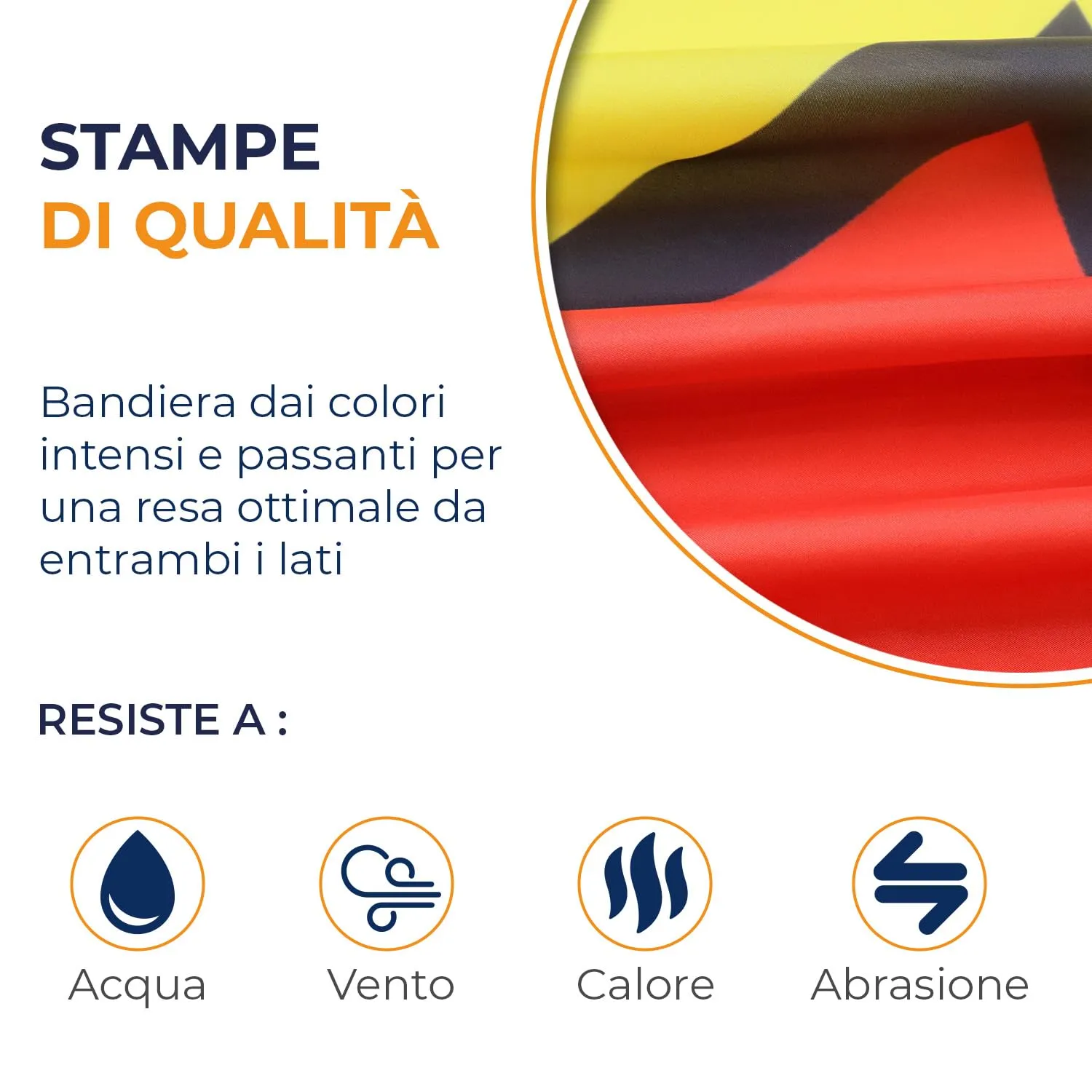 STAMPE
DI QUALITÀ

Bandiera dai colori intensi e passanti per una resa ottimale da entrambi i lati

RESISTE A :

Acqua

Vento

Calore

Abrasione